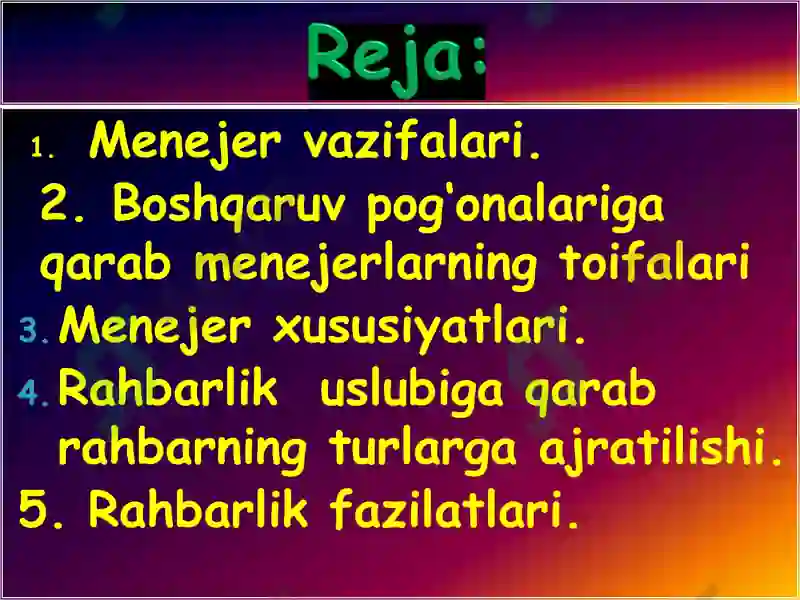 Reja:

1. Menejer vazifalari.
2. Boshqaruv pog'onalariga qarab menejerlarning toifalari
3. Menejer xususiyatlari.
4. Rahbarlik uslubiga qarab rahbarning turlarga ajratilishi.
5. Rahbarlik fazilatlari.